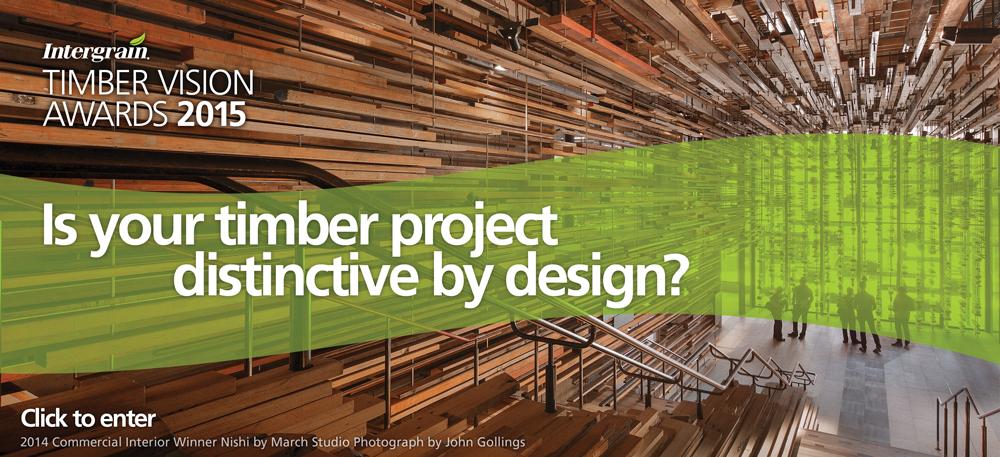 Intergrain
TIMBER VISION AWARDS 2015

Is your timber project distinctive by design?

Click to enter
2014 Commercial Interior Winner Nishi by March Studio Photograph by John Gollings